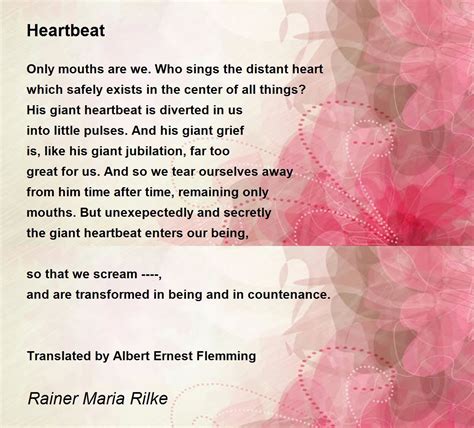 Heartbeat

Only mouths are we. Who sings the distant heart
which safely exists in the center of all things?
His giant heartbeat is diverted in us
into little pulses. And his giant grief
is, like his giant jubilation, far too
great for us. And so we tear ourselves away
from him time after time, remaining only
mouths. But unexepectedly and secretly
the giant heartbeat enters our being,

so that we scream ----,
and are transformed in being and in countenance.

Translated by Albert Ernest Flemming

Rainer Maria Rilke